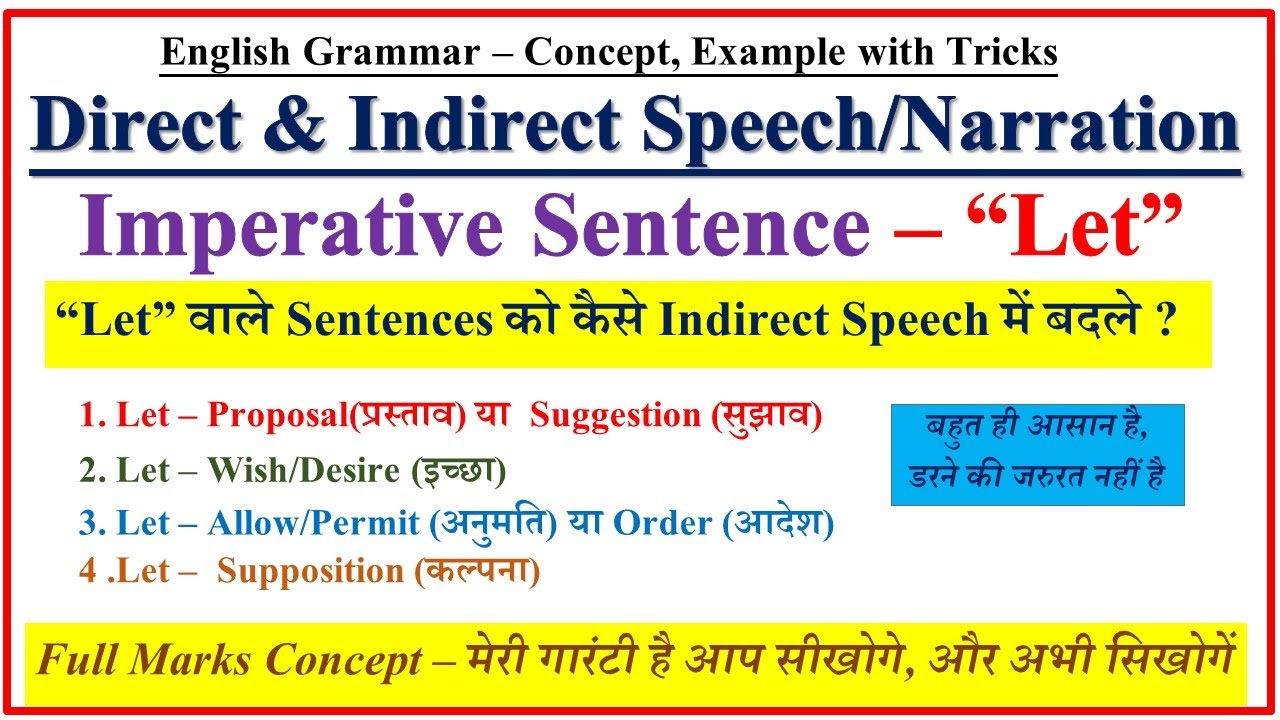 English Grammar – Concept, Example with Tricks

Direct & Indirect Speech/Narration

Imperative Sentence – “Let”

“Let” वाले Sentences को कैसे Indirect Speech में बदले ?

1. Let – Proposal(प्रस्ताव) या Suggestion (सुझाव)
2. Let – Wish/Desire (इच्छा)
3. Let – Allow/Permit (अनुमति) या Order (आदेश)
4 .Let – Supposition (कल्पना)

बहुत ही आसान है, डरने की जरुरत नहीं है

Full Marks Concept – मेरी गारंटी है आप सीखोगे, और अभी सिखोगें